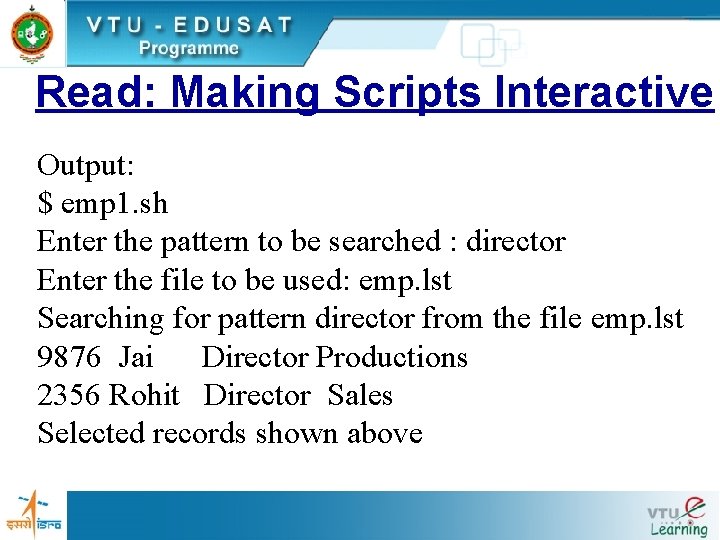 VTU - EDUSAT
Programme

Read: Making Scripts Interactive

Output:
$ emp1.sh
Enter the pattern to be searched : director
Enter the file to be used: emp.lst
Searching for pattern director from the file emp.lst
9876 Jai Director Productions
2356 Rohit Director Sales
Selected records shown above

इसरो isro

VTU e Learning